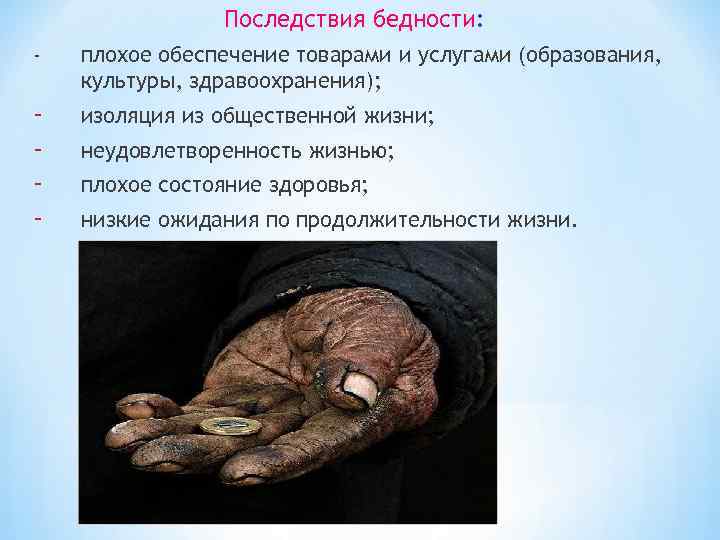 Последствия бедности:

- плохое обеспечение товарами и услугами (образования, культуры, здравоохранения);
- изоляция из общественной жизни;
- неудовлетворенность жизнью;
- плохое состояние здоровья;
- низкие ожидания по продолжительности жизни.